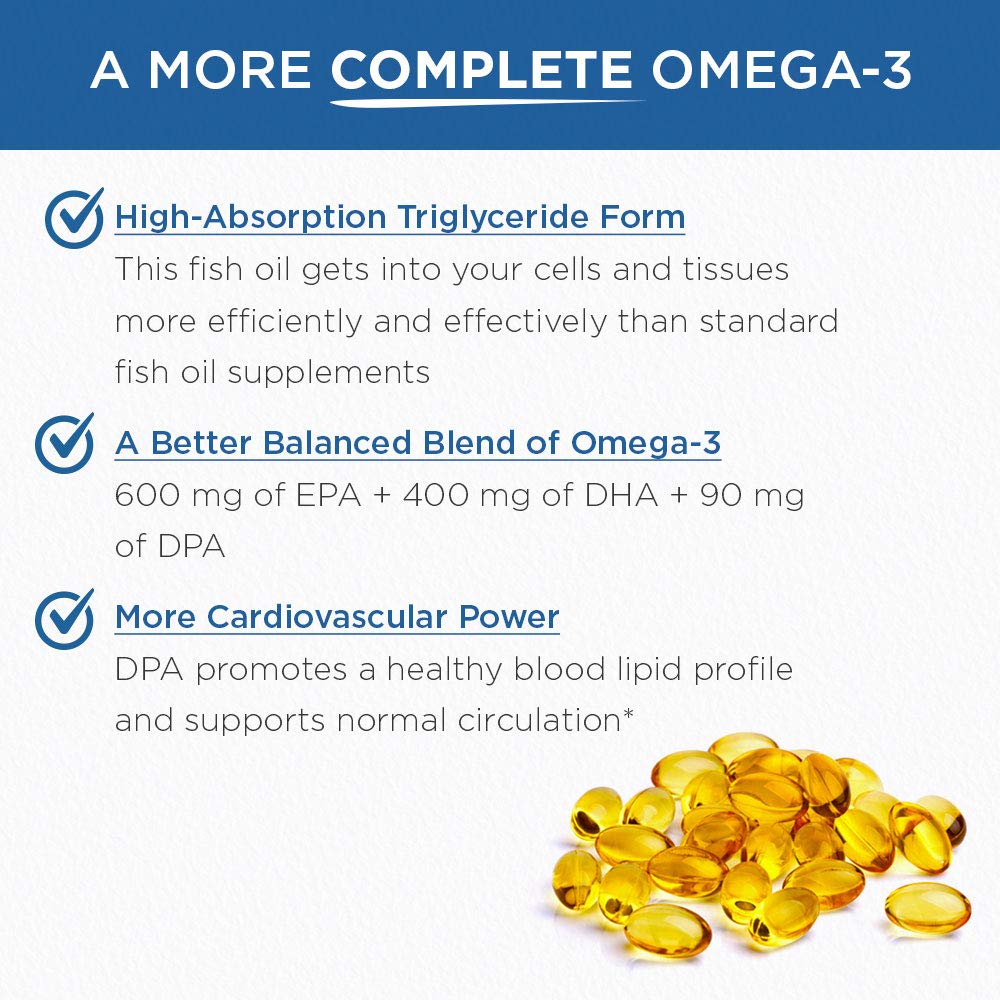 A MORE COMPLETE OMEGA-3

High-Absorption Triglyceride Form
This fish oil gets into your cells and tissues more efficiently and effectively than standard fish oil supplements

A Better Balanced Blend of Omega-3
600 mg of EPA + 400 mg of DHA + 90 mg of DPA

More Cardiovascular Power
DPA promotes a healthy blood lipid profile and supports normal circulation*